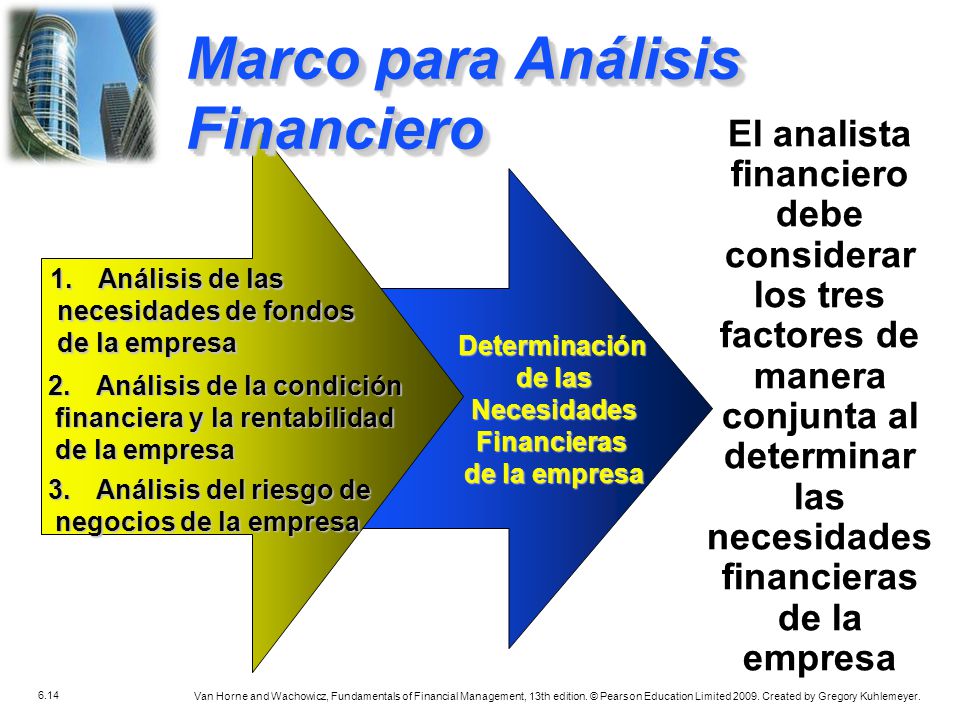 Marco para Análisis Financiero

1. Análisis de las necesidades de fondos de la empresa

2. Análisis de la condición financiera y la rentabilidad de la empresa

3. Análisis del riesgo de negocios de la empresa

Determinación de las Necesidades Financieras de la empresa

El analista financiero debe considerar los tres factores de manera conjunta al determinar las necesidades financieras de la empresa

6.14

Van Horne and Wachowicz, Fundamentals of Financial Management, 13th edition. © Pearson Education Limited 2009. Created by Gregory Kuhlemeyer.